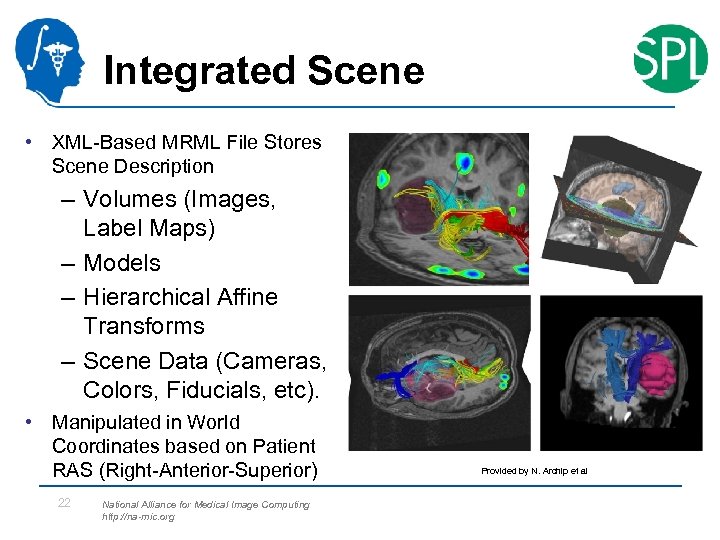 SPL

Integrated Scene

• XML-Based MRML File Stores Scene Description
– Volumes (Images, Label Maps)
– Models
– Hierarchical Affine Transforms
– Scene Data (Cameras, Colors, Fiducials, etc).
• Manipulated in World Coordinates based on Patient RAS (Right-Anterior-Superior)

Provided by N. Archip et al

22 National Alliance for Medical Image Computing
http://na-mic.org